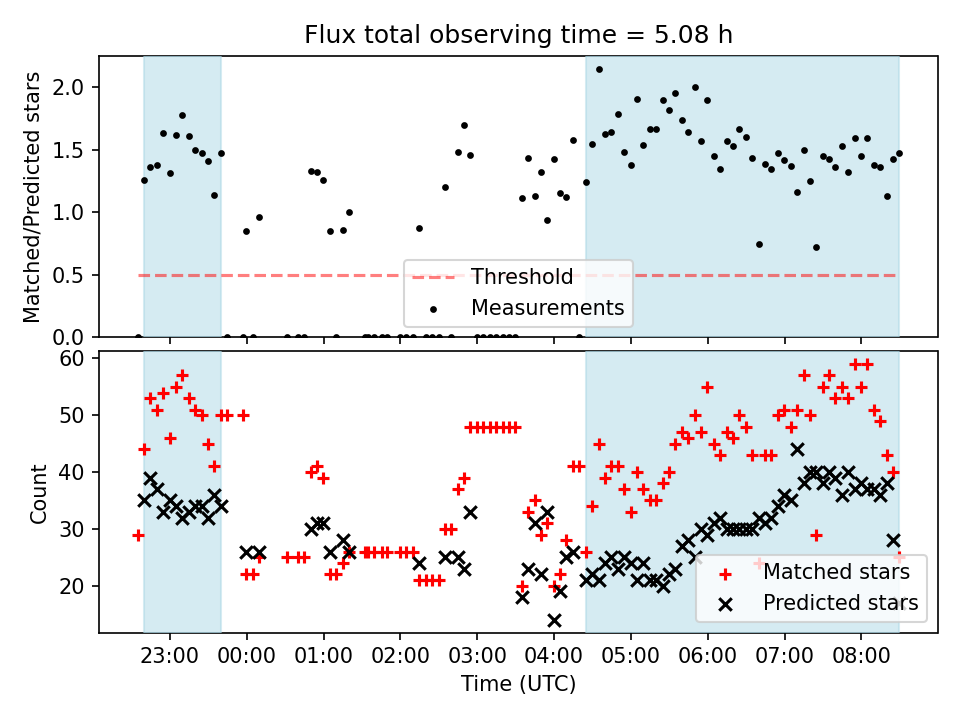 Flux total observing time = 5.08 h

Matched/Predicted stars

2.0
1.5
1.0
0.5
0.0

Threshold
Measurements

Count

60
50
40
30
20

Matched stars
Predicted stars

23:00
00:00
01:00
02:00
03:00
04:00
05:00
06:00
07:00
08:00

Time (UTC)